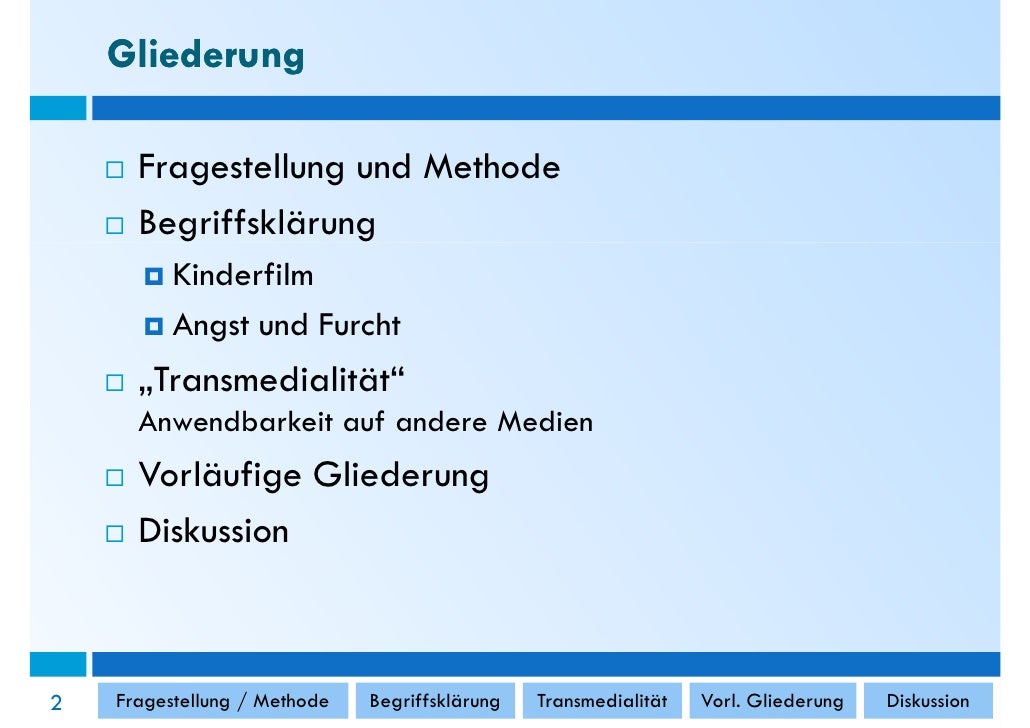 Gliederung

Fragestellung und Methode

Begriffsklärung

Kinderfilm

Angst und Furcht

„Transmedialität“
Anwendbarkeit auf andere Medien

Vorläufige Gliederung

Diskussion

2 Fragestellung / Methode Begriffsklärung Transmedialität Vorl. Gliederung Diskussion